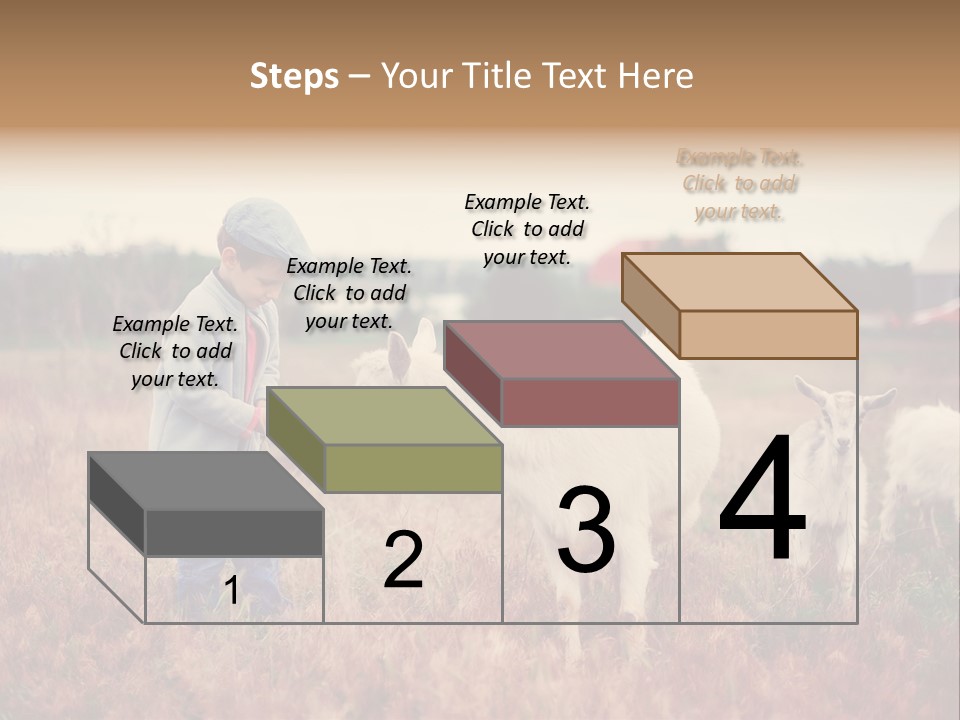 Steps – Your Title Text Here

Example Text. Click to add your text.

Example Text. Click to add your text.

Example Text. Click to add your text.

Example Text. Click to add your text.

1

2

3

4